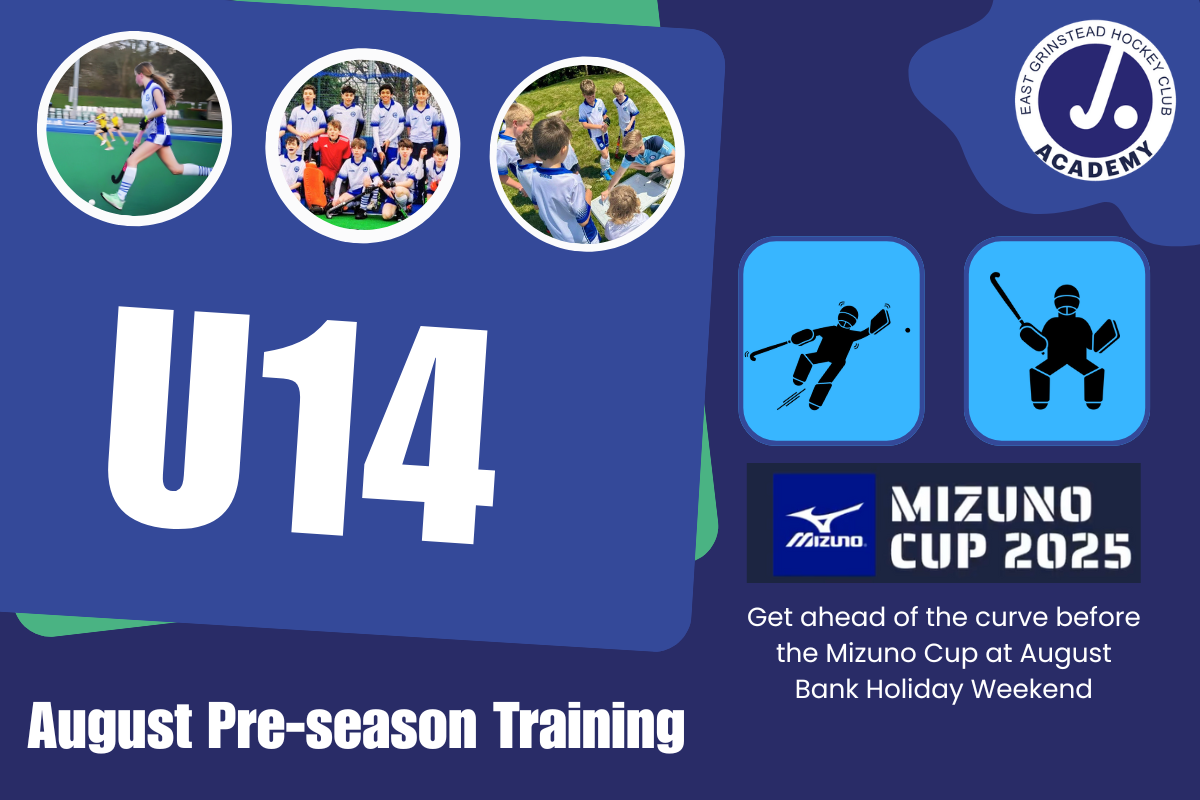 EAST GRINSTEAD HOCKEY CLUB
ACADEMY

U14

MIZUNO

MIZUNO CUP 2025

Get ahead of the curve before the Mizuno Cup at August Bank Holiday Weekend

August Pre-season Training